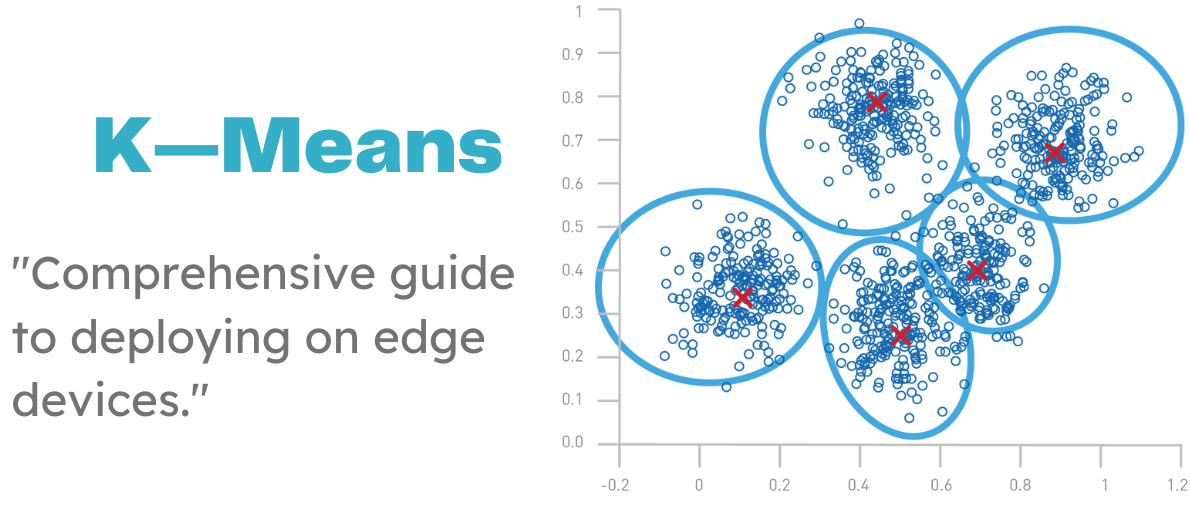 K—Means

"Comprehensive guide to deploying on edge devices."

1
0.9
0.8
0.7
0.6
0.5
0.4
0.3
0.2
0.1
0.0

-0.2 0 0.2 0.4 0.6 0.8 1 1.2